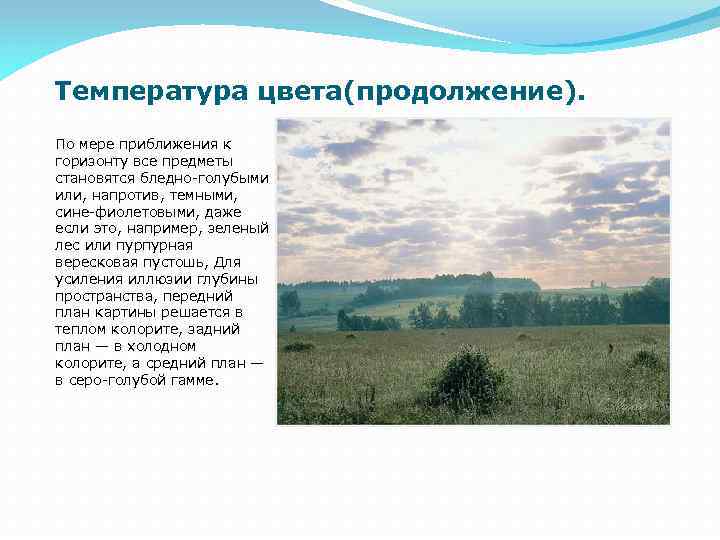 Температура цвета(продолжение).

По мере приближения к горизонту все предметы становятся бледно-голубыми или, напротив, темными, сине-фиолетовыми, даже если это, например, зеленый лес или пурпурная вересковая пустошь, Для усиления иллюзии глубины пространства, передний план картины решается в теплом колорите, задний план — в холодном колорите, а средний план — в серо-голубой гамме.